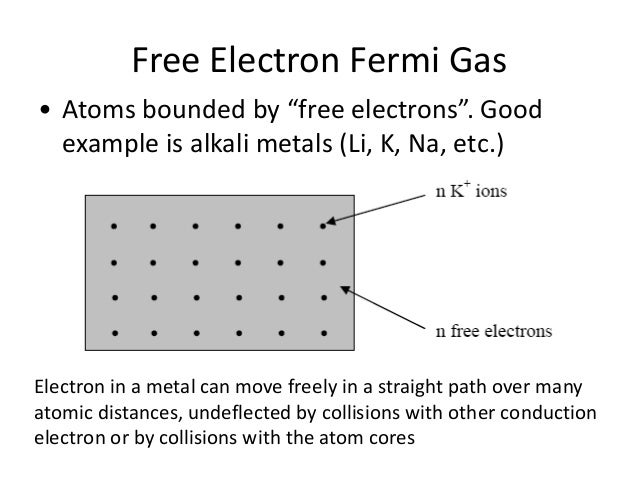 Free Electron Fermi Gas

• Atoms bounded by “free electrons”. Good example is alkali metals (Li, K, Na, etc.)

n $K^+$ ions

n free electrons

Electron in a metal can move freely in a straight path over many atomic distances, undeflected by collisions with other conduction electron or by collisions with the atom cores